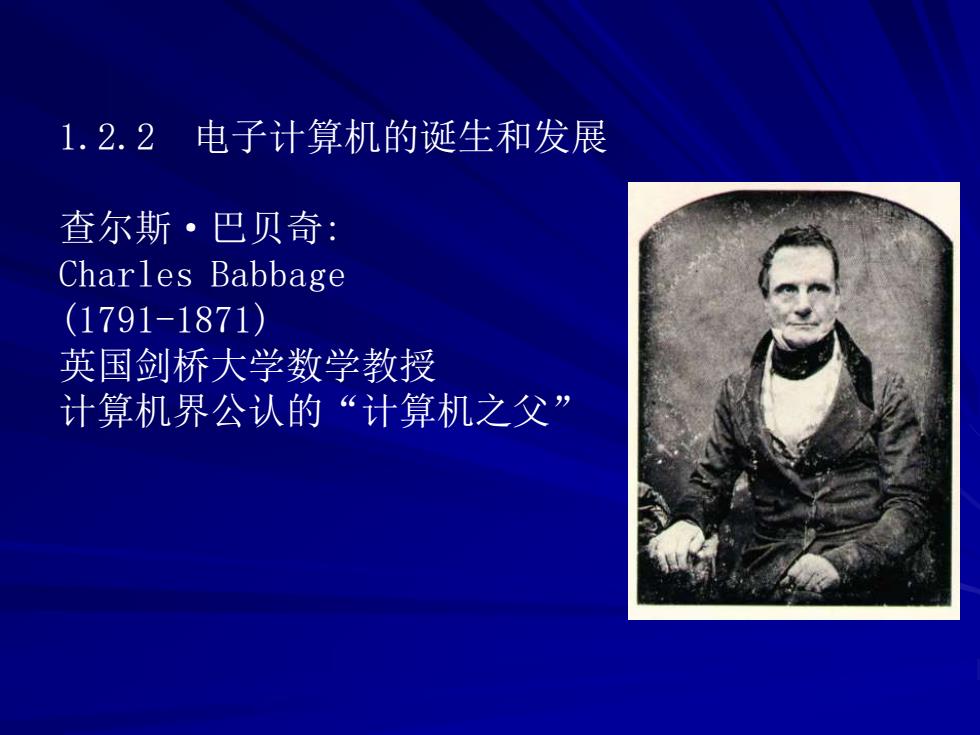 1.2.2 电子计算机的诞生和发展

查尔斯·巴贝奇:
Charles Babbage
(1791-1871)
英国剑桥大学数学教授
计算机界公认的“计算机之父”